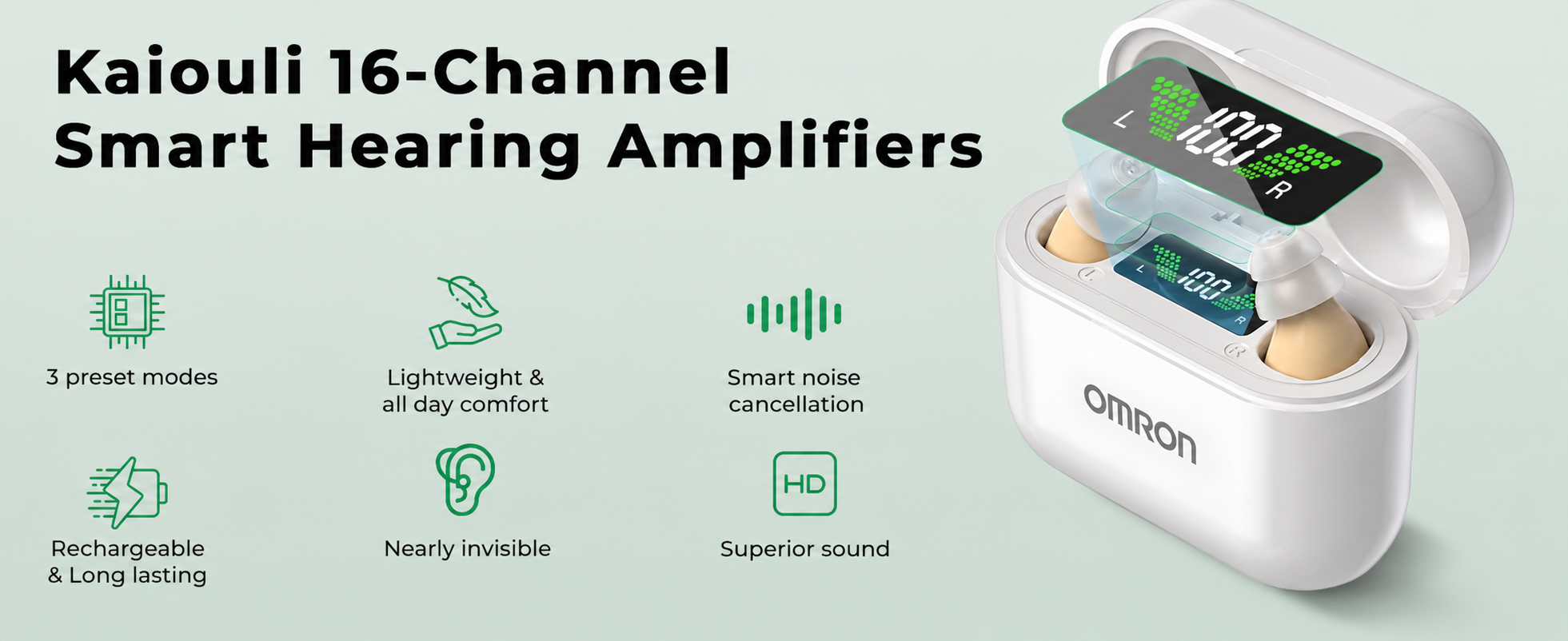 Kaiouli 16-Channel Smart Hearing Amplifiers

3 preset modes

Lightweight & all day comfort

Smart noise cancellation

Rechargeable & Long lasting

Nearly invisible

HD

Superior sound

L
100
R

L
100
R

L

R

OMRON